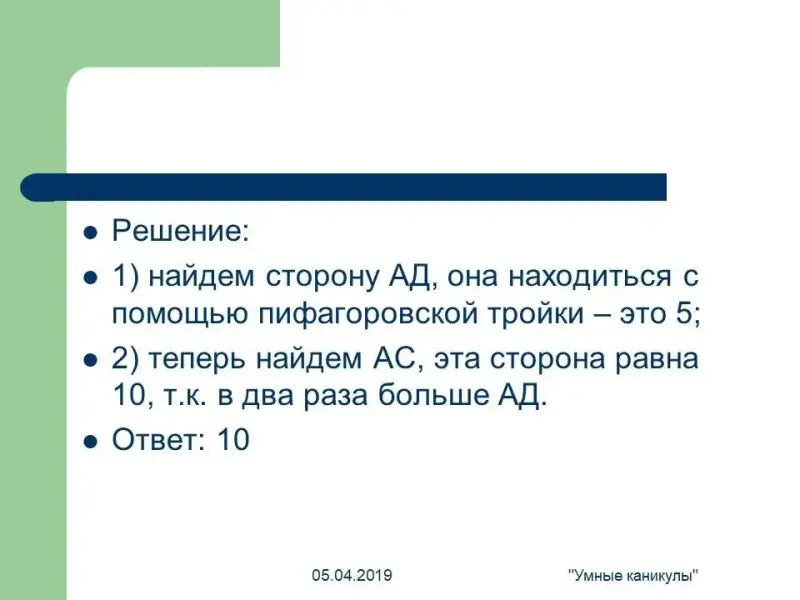 Решение:

1) найдем сторону АД, она находиться с помощью пифагоровской тройки – это 5;

2) теперь найдем АС, эта сторона равна 10, т.к. в два раза больше АД.

Ответ: 10

05.04.2019

"Умные каникулы"